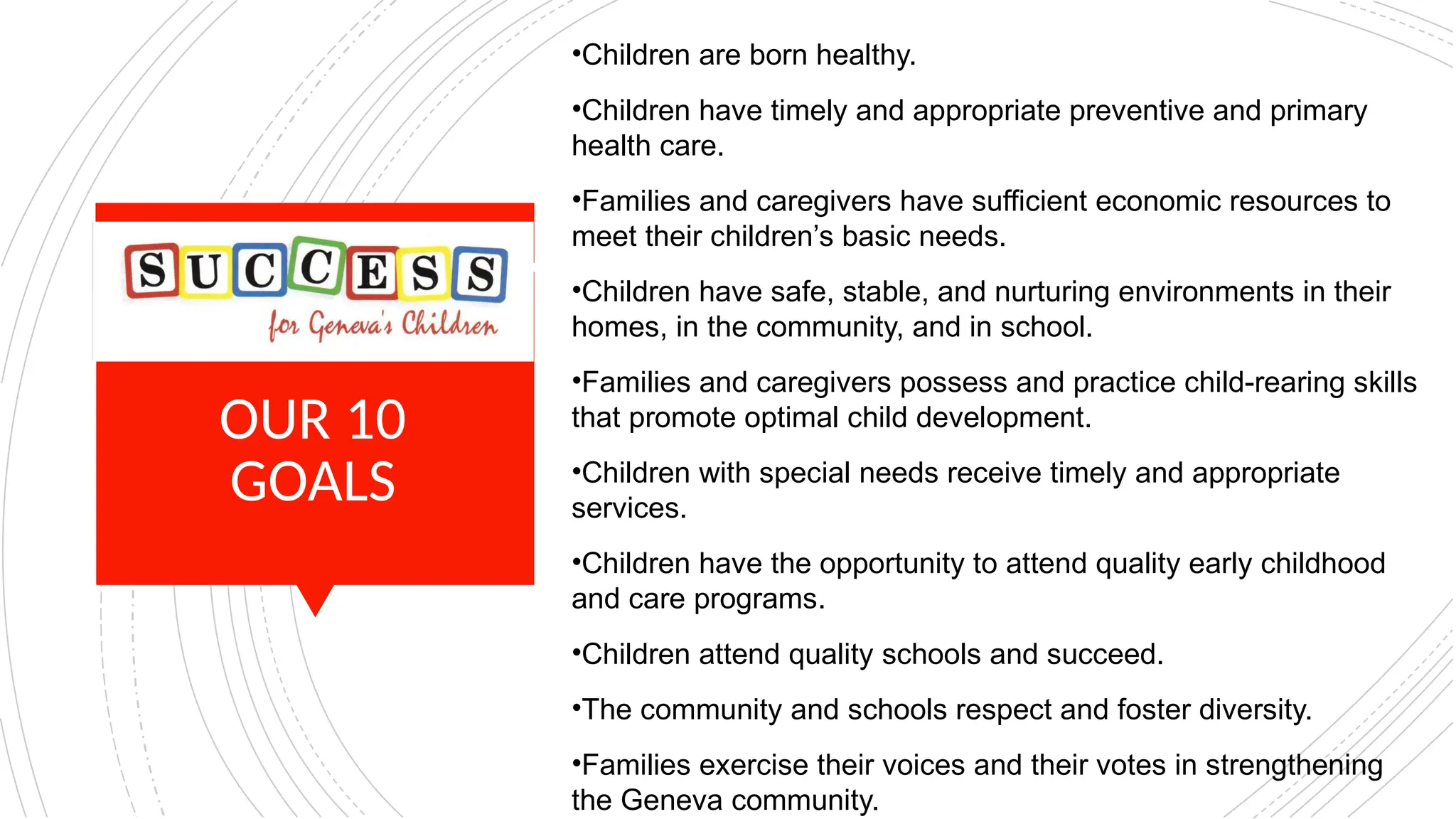 SUCCESS
for Geneva's Children

OUR 10 GOALS

•Children are born healthy.

•Children have timely and appropriate preventive and primary health care.

•Families and caregivers have sufficient economic resources to meet their children's basic needs.

•Children have safe, stable, and nurturing environments in their homes, in the community, and in school.

•Families and caregivers possess and practice child-rearing skills that promote optimal child development.

•Children with special needs receive timely and appropriate services.

•Children have the opportunity to attend quality early childhood and care programs.

•Children attend quality schools and succeed.

•The community and schools respect and foster diversity.

•Families exercise their voices and their votes in strengthening the Geneva community.